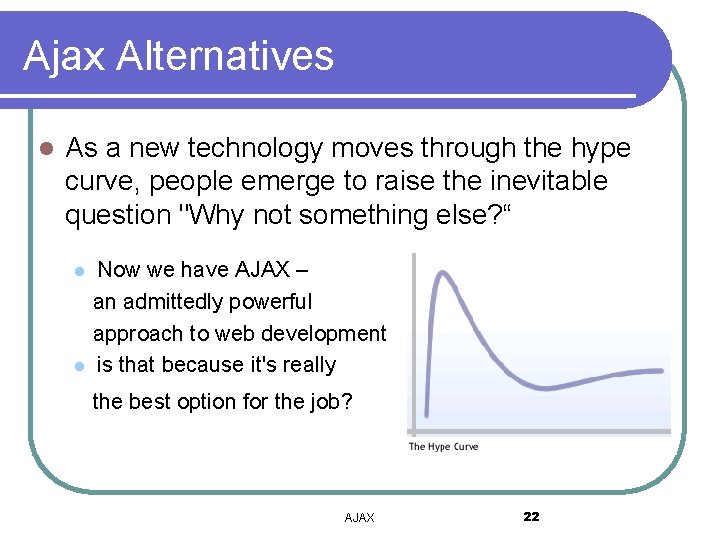 Ajax Alternatives

As a new technology moves through the hype curve, people emerge to raise the inevitable question "Why not something else?“

Now we have AJAX – an admittedly powerful approach to web development

is that because it's really the best option for the job?

The Hype Curve

AJAX

22